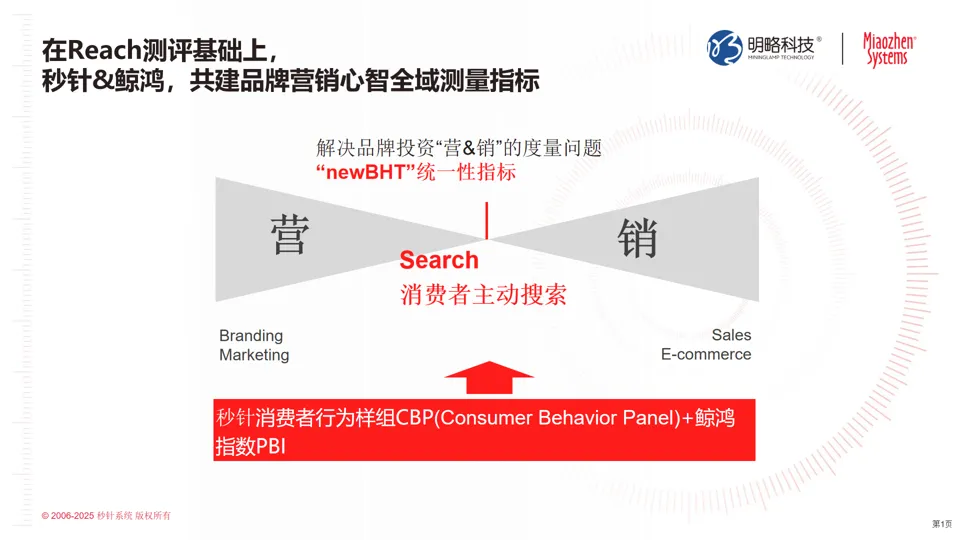 在Reach测评基础上，
秒针&鲸鸿，共建品牌营销心智全域测量指标

明略科技®
MININGLAMP TECHNOLOGY

Miaozhen Systems

解决品牌投资“营&销”的度量问题
“newBHT”统一性指标

营

销

Search
消费者主动搜索

Branding
Marketing

Sales
E-commerce

秒针消费者行为样组CBP(Consumer Behavior Panel)+鲸鸿指数PBI

© 2006-2025 秒针系统 版权所有

第1页